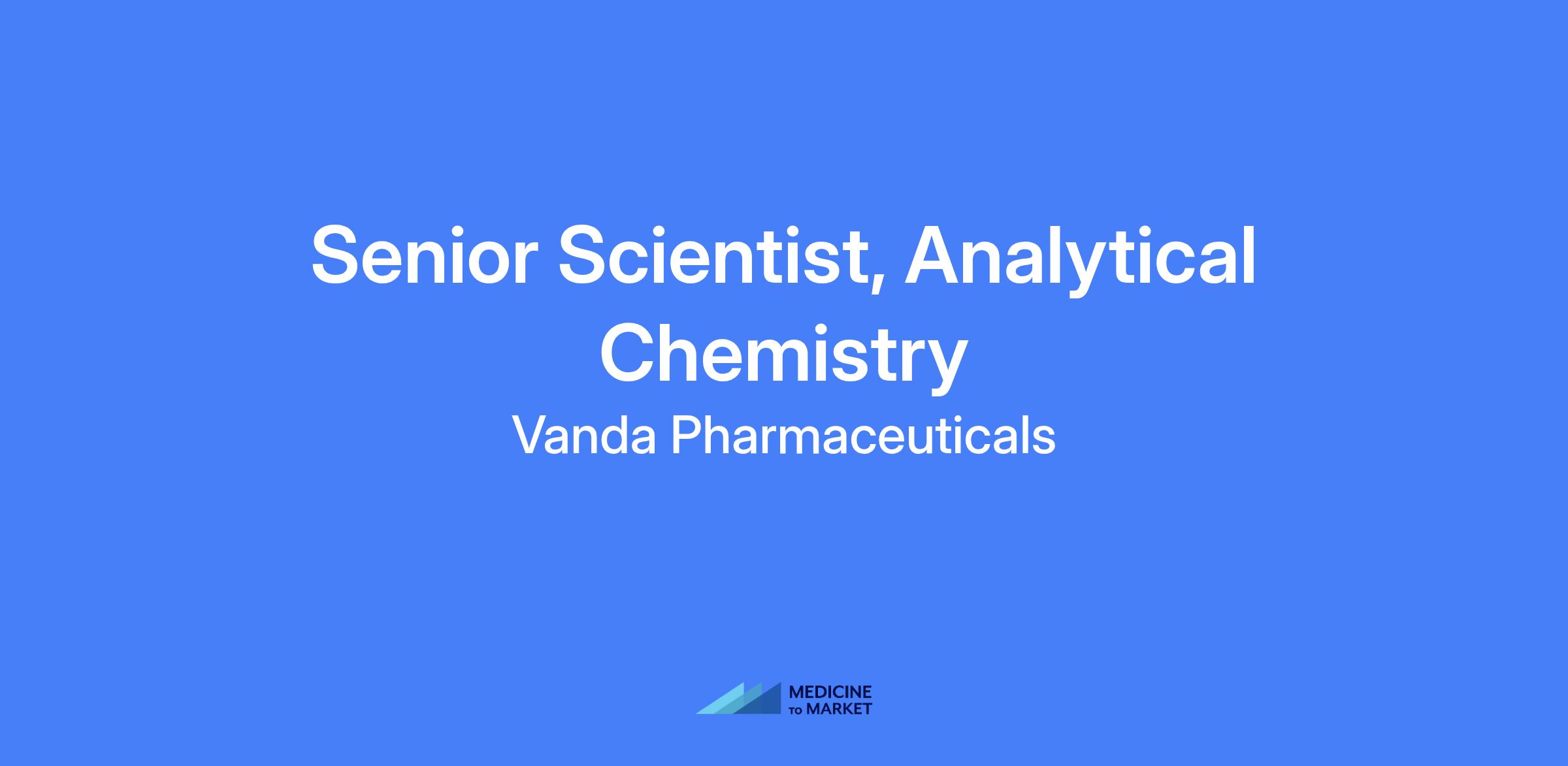 Senior Scientist, Analytical Chemistry

Vanda Pharmaceuticals

MEDICINE
TO MARKET